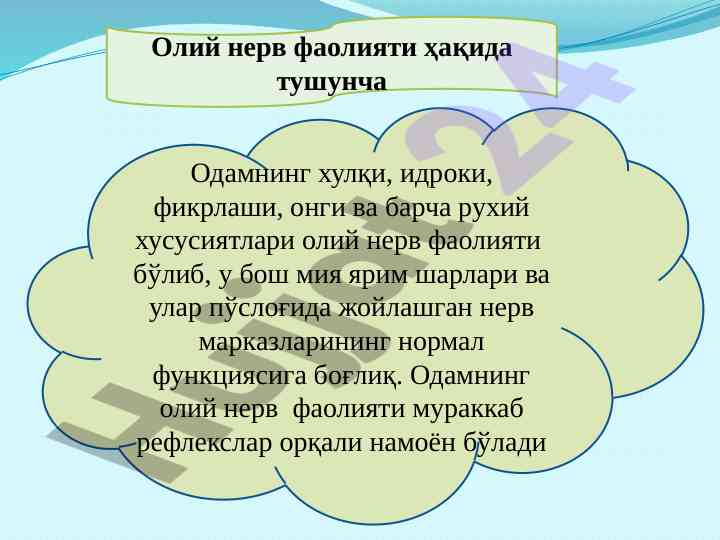 Олий нерв фаолияти ҳақида тушунча

Одамнинг хулқи, идроки, фикрлаши, онги ва барча рухий хусусиятлари олий нерв фаолияти бўлиб, у бош мия ярим шарлари ва улар пўслоғида жойлашган нерв марказларининг нормал функциясига боғлиқ. Одамнинг олий нерв фаолияти мураккаб рефлекслар орқали намоён бўлади

Hujjat24